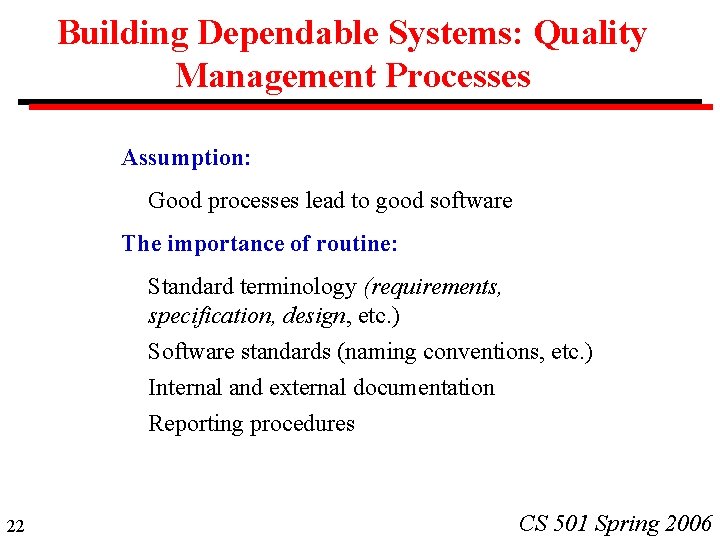 Building Dependable Systems: Quality Management Processes

Assumption:

Good processes lead to good software

The importance of routine:

Standard terminology (requirements, specification, design, etc.)

Software standards (naming conventions, etc.)

Internal and external documentation

Reporting procedures

22

CS 501 Spring 2006